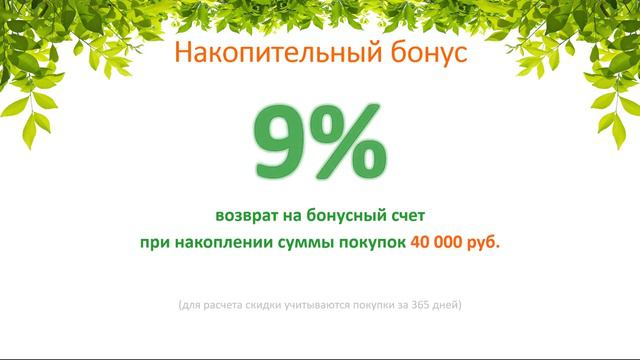 Накопительный бонус

9%

возврат на бонусный счет
при накоплении суммы покупок 40 000 руб.

(для расчета скидки учитываются покупки за 365 дней)